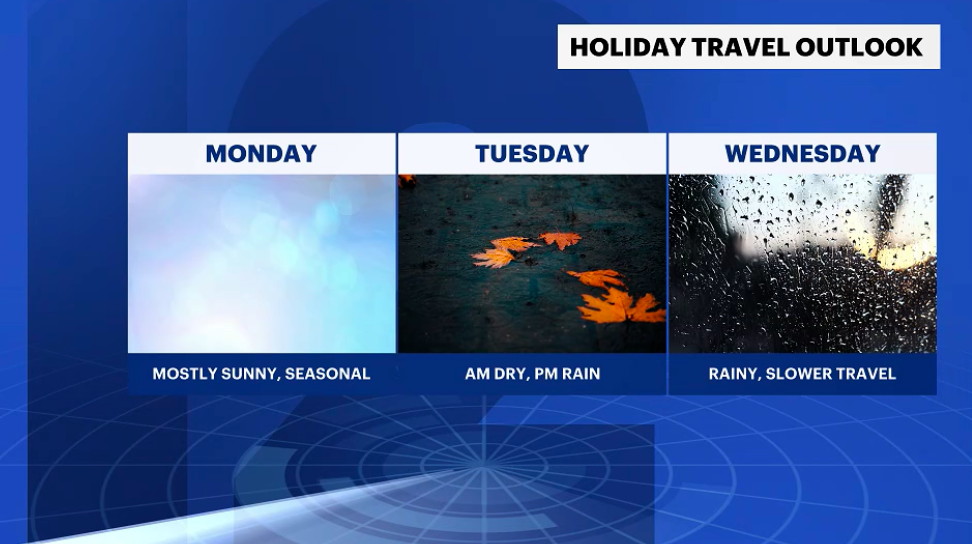 HOLIDAY TRAVEL OUTLOOK

| MONDAY | TUESDAY | WEDNESDAY |
|---|---|---|
| MOSTLY SUNNY, SEASONAL | AM DRY, PM RAIN | RAINY, SLOWER TRAVEL |